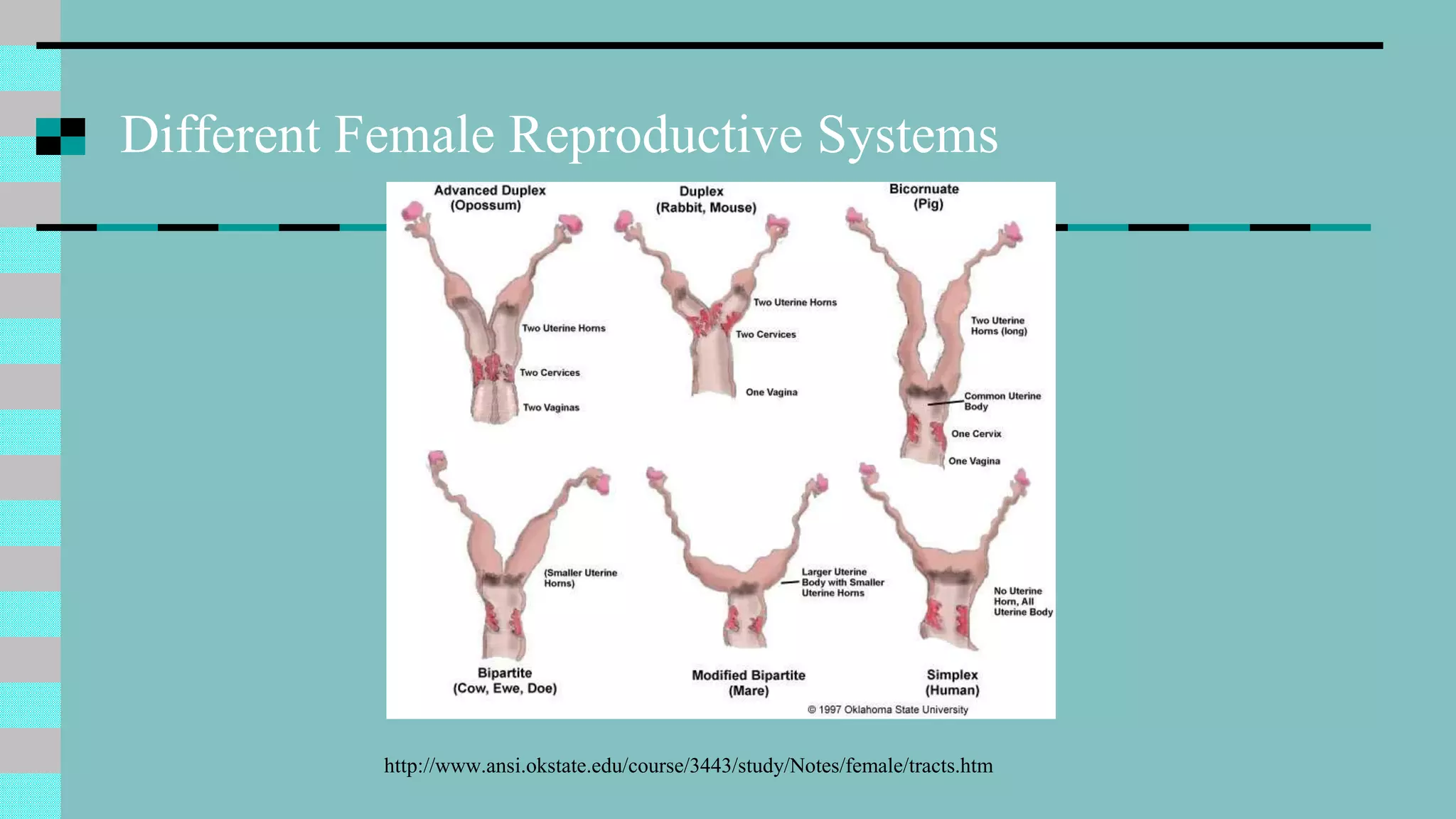 Different Female Reproductive Systems

Advanced Duplex
(Opossum)

Two Uterine Horns

Two Cervices

Two Vaginas

Duplex
(Rabbit, Mouse)

Two Uterine Horns

Two Cervices

One Vagina

Bicornuate
(Pig)

Two Uterine Horns (long)

Common Uterine Body

One Cervix

One Vagina

(Smaller Uterine Horns)

Bipartite
(Cow, Ewe, Doe)

Larger Uterine Body with Smaller Uterine Horns

Modified Bipartite
(Mare)

No Uterine Horn, All Uterine Body

Simplex
(Human)

© 1997 Oklahoma State University

http://www.ansi.okstate.edu/course/3443/study/Notes/female/tracts.htm